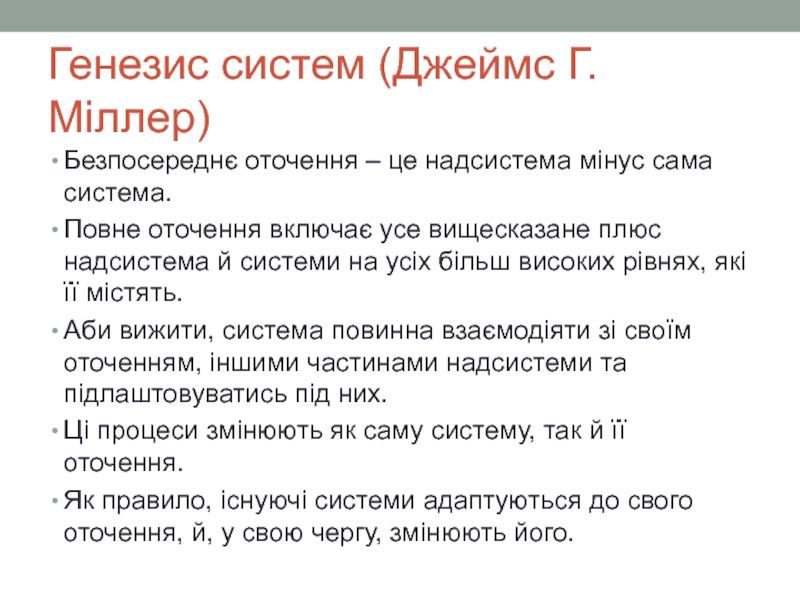 Генезис систем (Джеймс Г. Міллер)

• Безпосереднє оточення – це надсистема мінус сама система.
• Повне оточення включає усе вищесказане плюс надсистема й системи на усіх більш високих рівнях, які її містять.
• Аби вижити, система повинна взаємодіяти зі своїм оточенням, іншими частинами надсистеми та підлаштовуватись під них.
• Ці процеси змінюють як саму систему, так й її оточення.
• Як правило, існуючі системи адаптуються до свого оточення, й, у свою чергу, змінюють його.